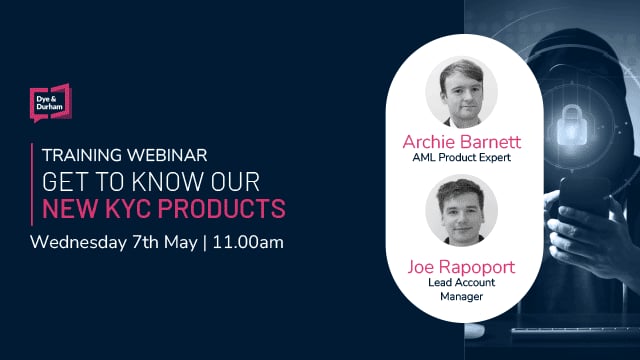 Dye & Durham

TRAINING WEBINAR
GET TO KNOW OUR
NEW KYC PRODUCTS

Wednesday 7th May | 11.00am

Archie Barnett
AML Product Expert

Joe Rapoport
Lead Account Manager